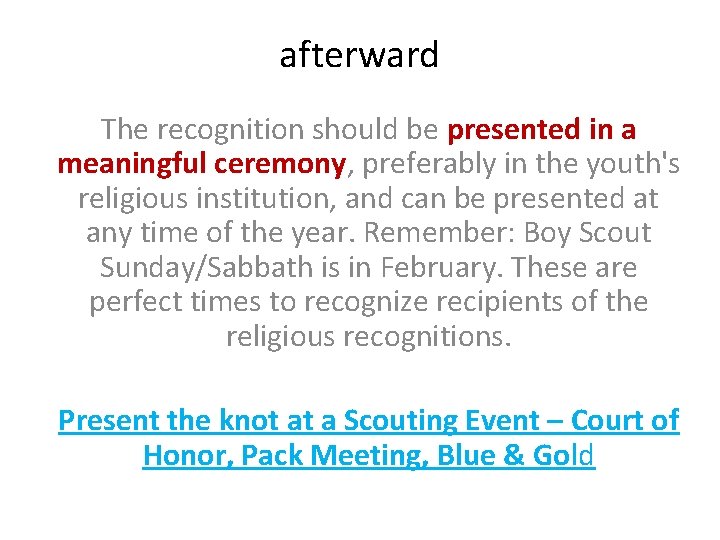 afterward

The recognition should be presented in a meaningful ceremony, preferably in the youth's religious institution, and can be presented at any time of the year. Remember: Boy Scout Sunday/Sabbath is in February. These are perfect times to recognize recipients of the religious recognitions.

Present the knot at a Scouting Event – Court of Honor, Pack Meeting, Blue & Gold